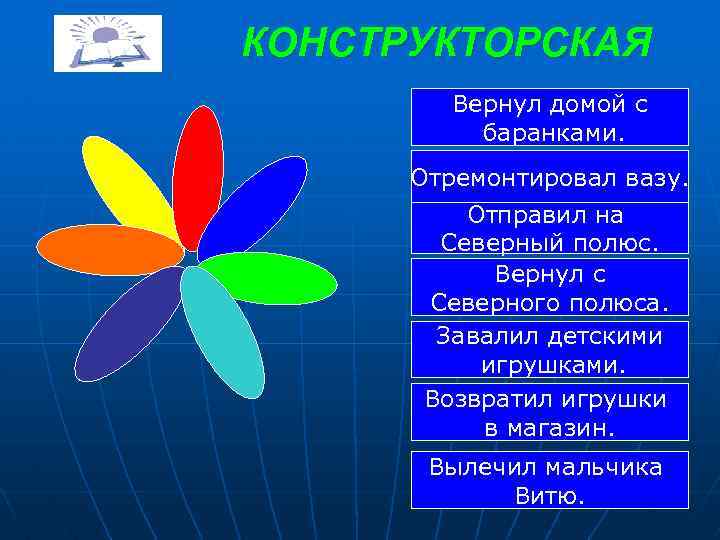 КОНСТРУКТОРСКАЯ

Вернул домой с баранками.

Отремонтировал вазу.

Отправил на Северный полюс.

Вернул с Северного полюса.

Завалил детскими игрушками.

Возвратил игрушки в магазин.

Вылечил мальчика Витю.